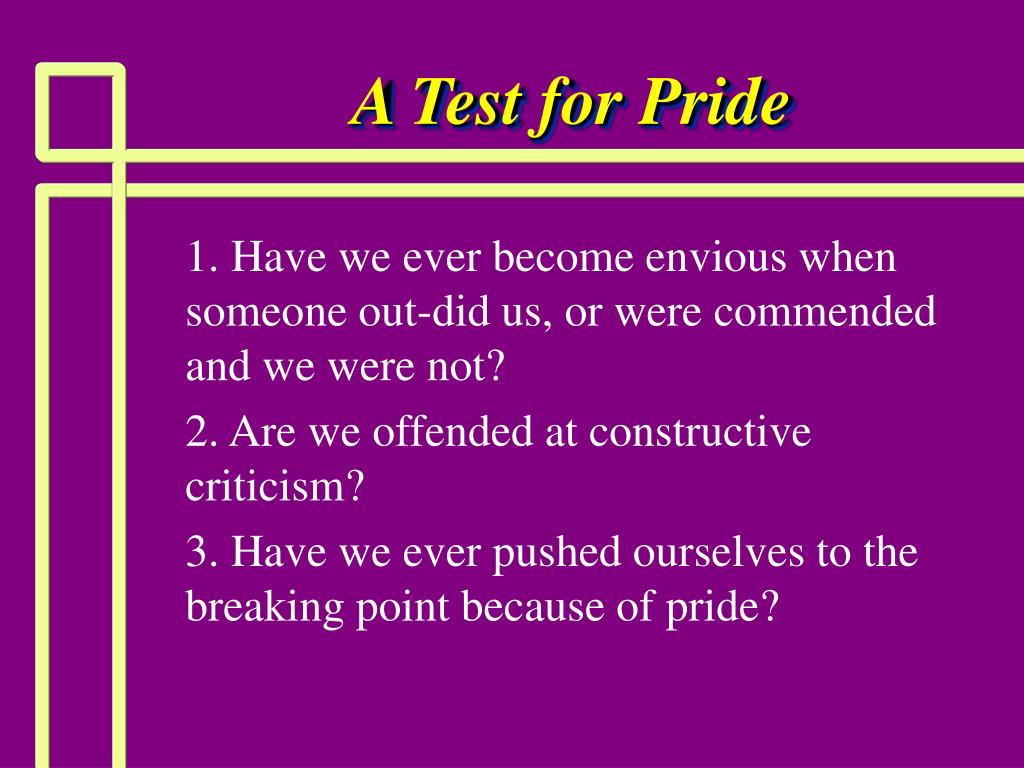 A Test for Pride

1. Have we ever become envious when someone out-did us, or were commended and we were not?

2. Are we offended at constructive criticism?

3. Have we ever pushed ourselves to the breaking point because of pride?